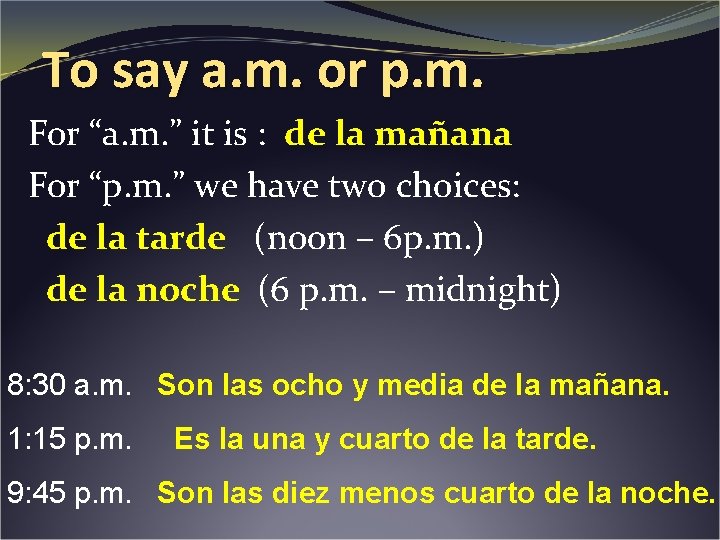 To say a.m. or p.m.

For “a.m.” it is : de la mañana

For “p.m.” we have two choices:

de la tarde (noon – 6p.m.)

de la noche (6 p.m. – midnight)

8:30 a.m. Son las ocho y media de la mañana.

1:15 p.m. Es la una y cuarto de la tarde.

9:45 p.m. Son las diez menos cuarto de la noche.